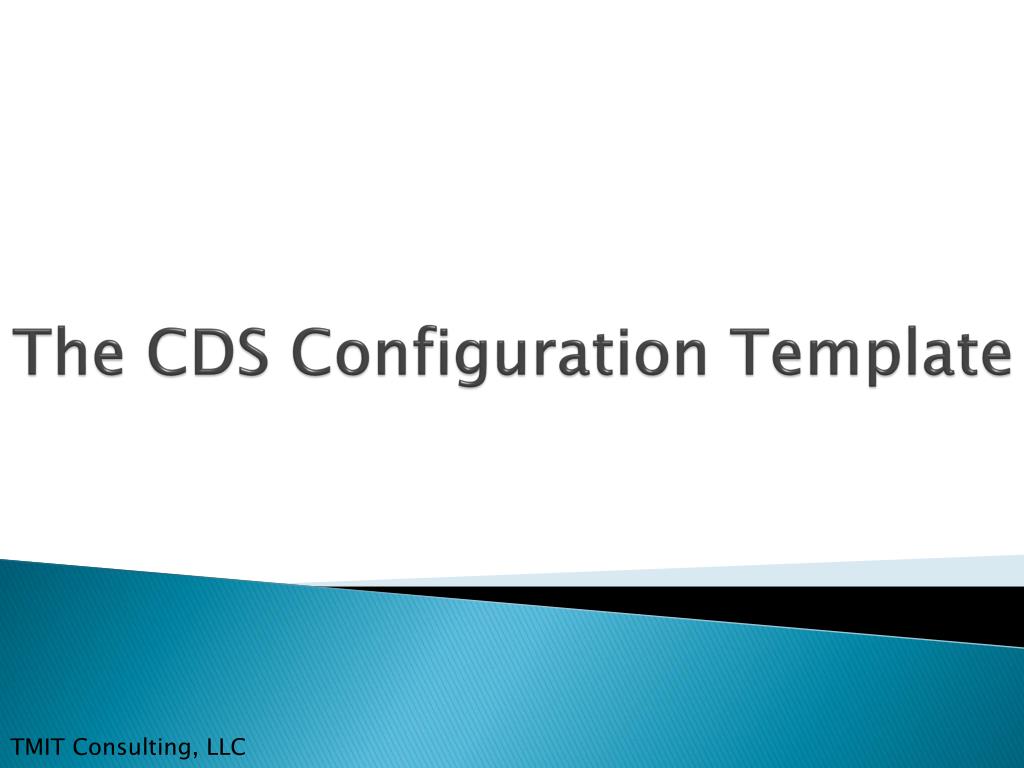 The CDS Configuration Template

TMIT Consulting, LLC